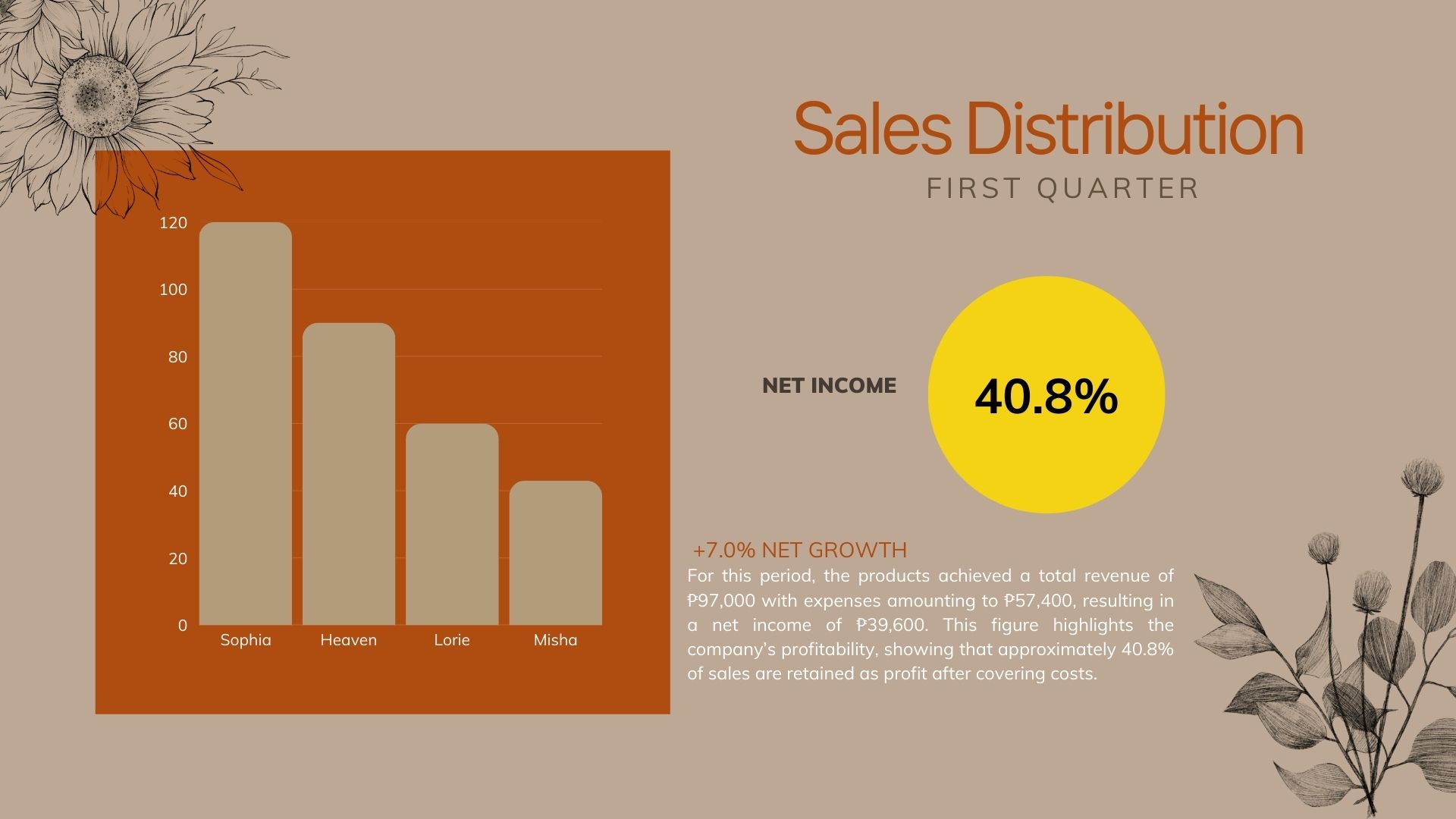 Sales Distribution
FIRST QUARTER

120
100
80
60
40
20
0
Sophia
Heaven
Lorie
Misha

NET INCOME
40.8%

+7.0% NET GROWTH
For this period, the products achieved a total revenue of ₱97,000 with expenses amounting to ₱57,400, resulting in a net income of ₱39,600. This figure highlights the company's profitability, showing that approximately 40.8% of sales are retained as profit after covering costs.